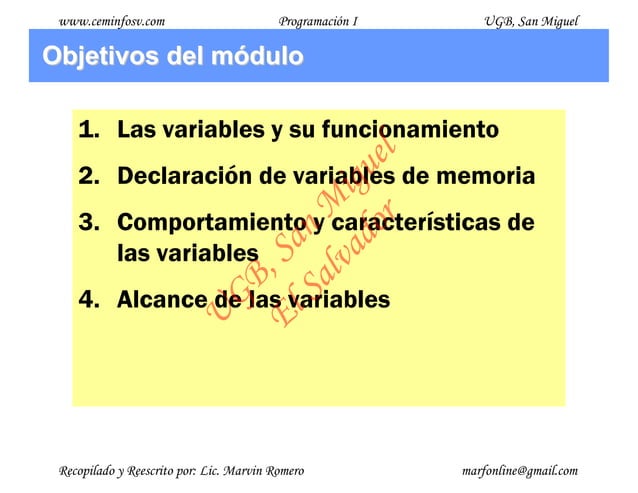 www.ceminfosv.com Programación I UGB, San Miguel

Objetivos del módulo

1. Las variables y su funcionamiento

2. Declaración de variables de memoria

3. Comportamiento y características de las variables

4. Alcance de las variables

UGB, San Miguel
El Salvador

Recopilado y Reescrito por: Lic. Marvin Romero marfonline@gmail.com